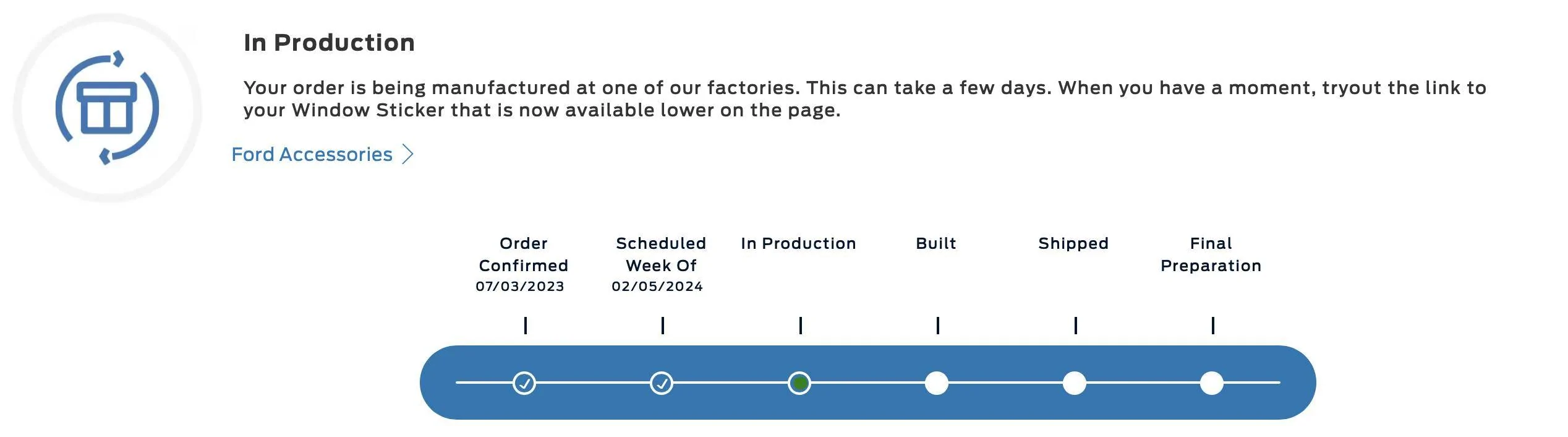 In Production

Your order is being manufactured at one of our factories. This can take a few days. When you have a moment, tryout the link to your Window Sticker that is now available lower on the page.

Ford Accessories

Order Confirmed 07/03/2023

Scheduled Week Of 02/05/2024

In Production

Built

Shipped

Final Preparation